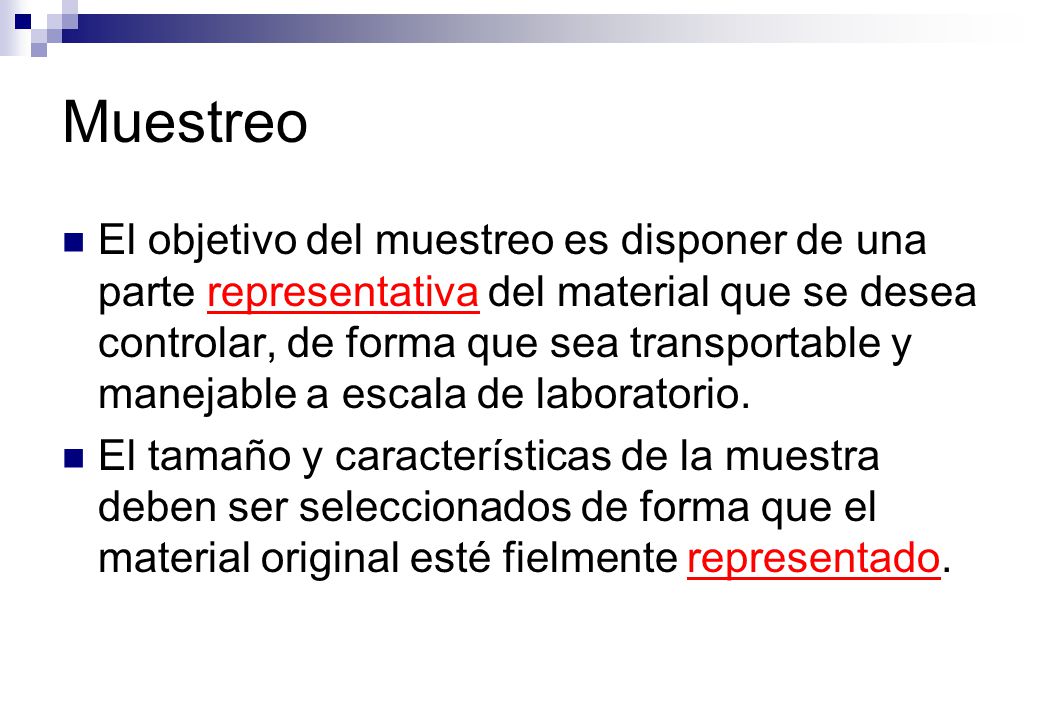 Muestreo

El objetivo del muestreo es disponer de una parte representativa del material que se desea controlar, de forma que sea transportable y manejable a escala de laboratorio.

El tamaño y características de la muestra deben ser seleccionados de forma que el material original esté fielmente representado.